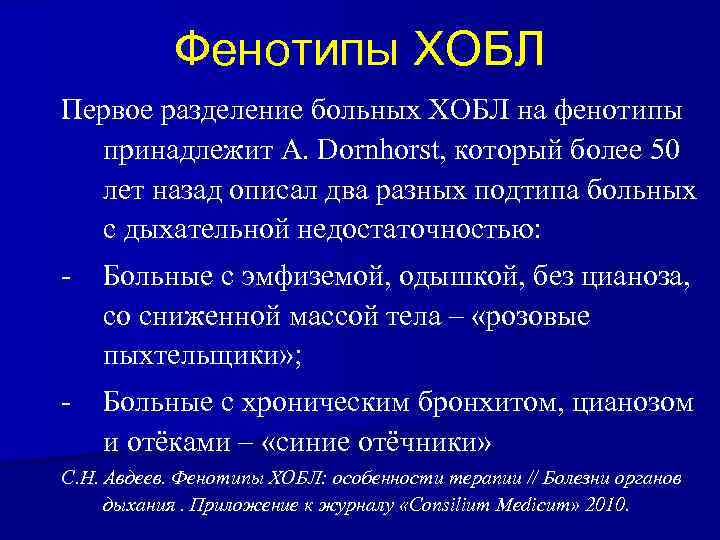 Фенотипы ХОБЛ

Первое разделение больных ХОБЛ на фенотипы принадлежит A. Dornhorst, который более 50 лет назад описал два разных подтипа больных с дыхательной недостаточностью:

- Больные с эмфиземой, одышкой, без цианоза, со сниженной массой тела – «розовые пыхтельщики»;

- Больные с хроническим бронхитом, цианозом и отёками – «синие отёчники»

С.Н. Авдеев. Фенотипы ХОБЛ: особенности терапии // Болезни органов дыхания . Приложение к журналу «Consilium Medicum» 2010.